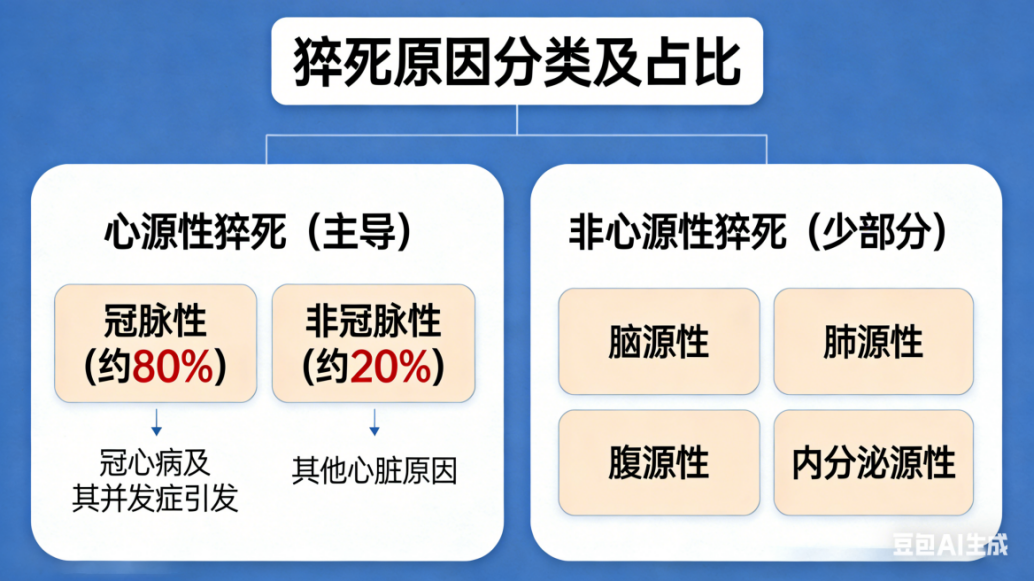 猝死原因分类及占比

心源性猝死（主导）

冠脉性
（约80%）

冠心病及其并发症引发

非冠脉性
（约20%）

其他心脏原因

非心源性猝死（少部分）

脑源性

肺源性

腹源性

内分泌源性

豆包AI生成